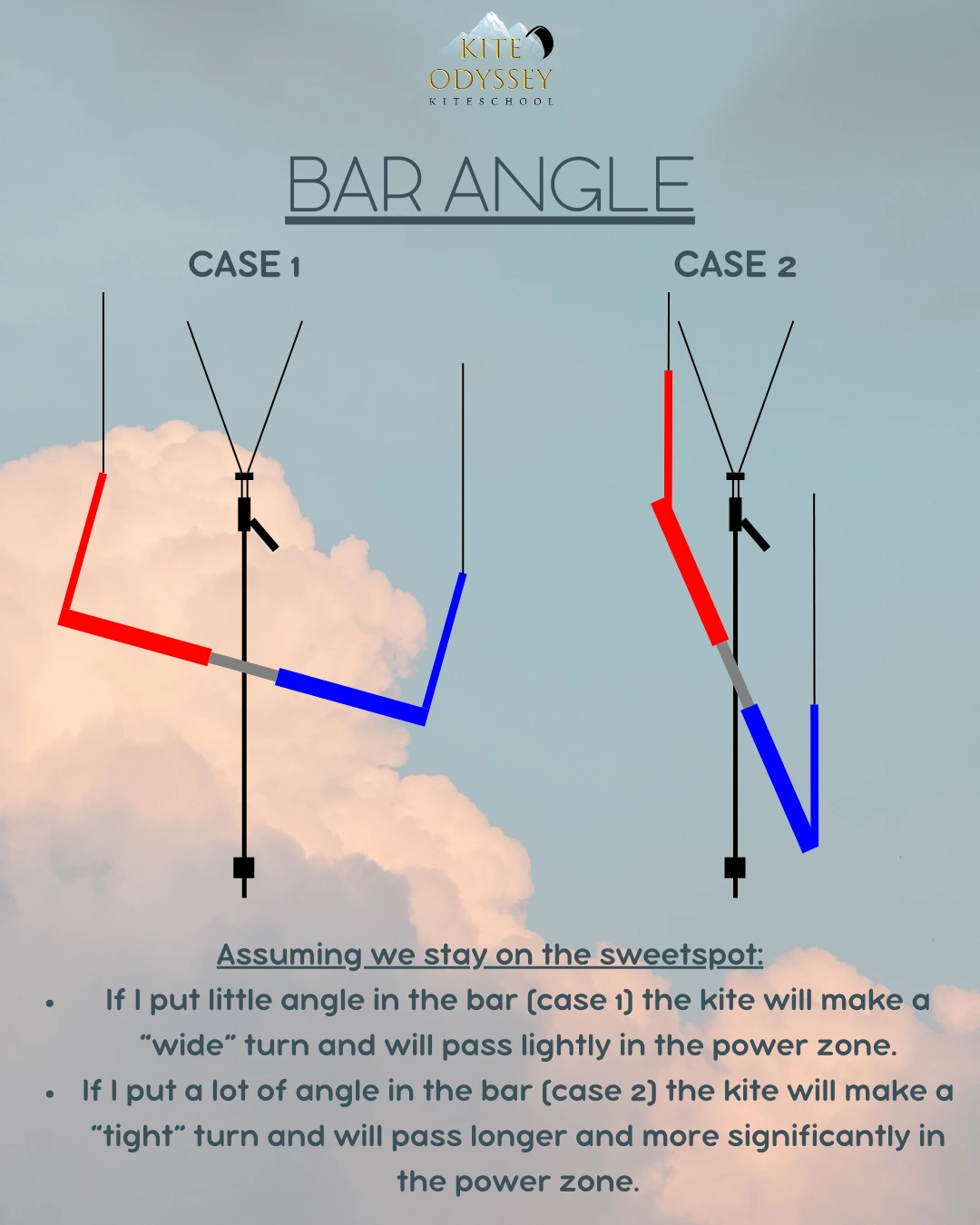 KITE ODYSSEY
KITESCHOOL

BAR ANGLE

CASE 1

CASE 2

Assuming we stay on the sweetspot:

• If I put little angle in the bar (case 1) the kite will make a "wide" turn and will pass lightly in the power zone.
• If I put a lot of angle in the bar (case 2) the kite will make a "tight" turn and will pass longer and more significantly in the power zone.